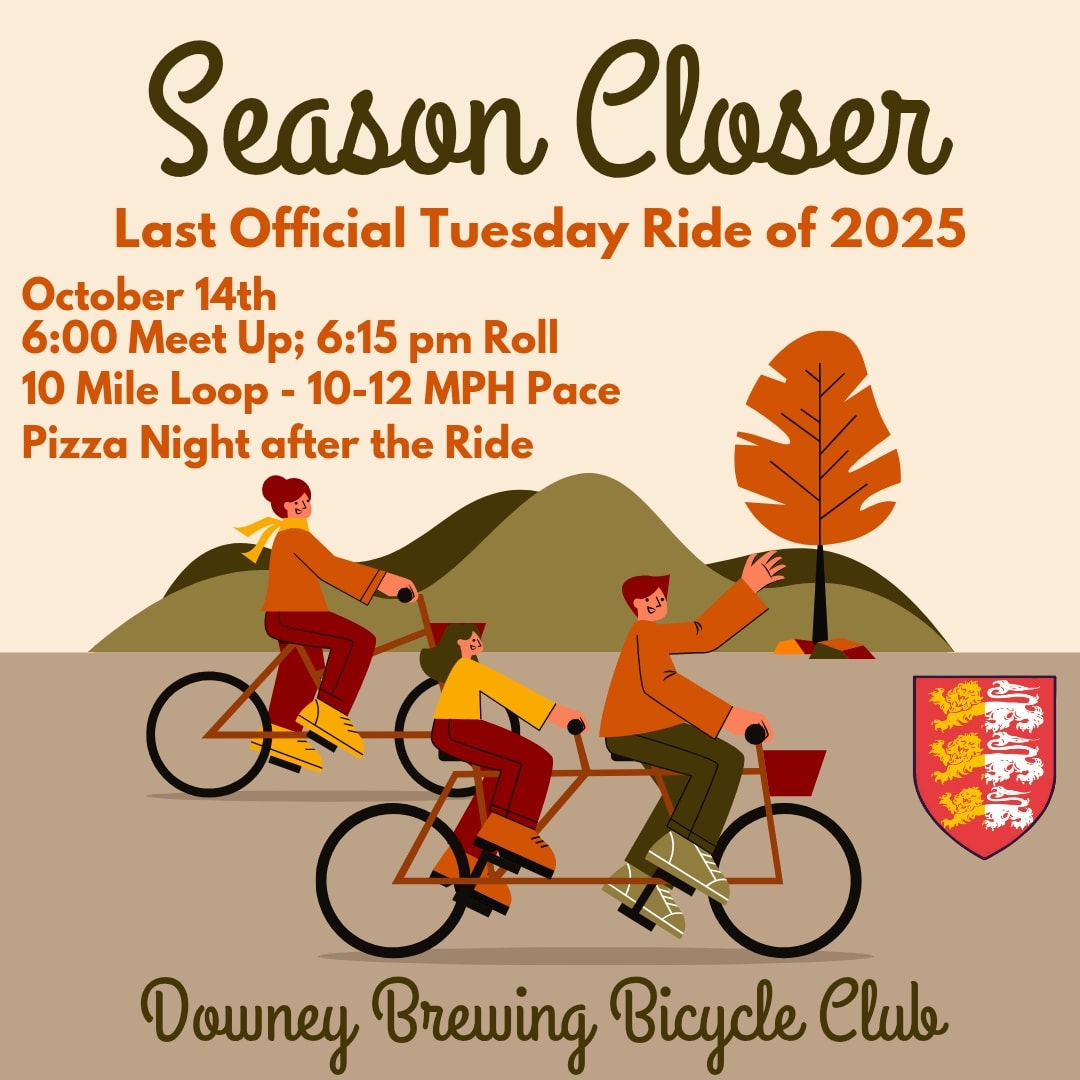 Season Closer

Last Official Tuesday Ride of 2025

October 14th
6:00 Meet Up; 6:15 pm Roll
10 Mile Loop - 10-12 MPH Pace
Pizza Night after the Ride

Downey Brewing Bicycle Club